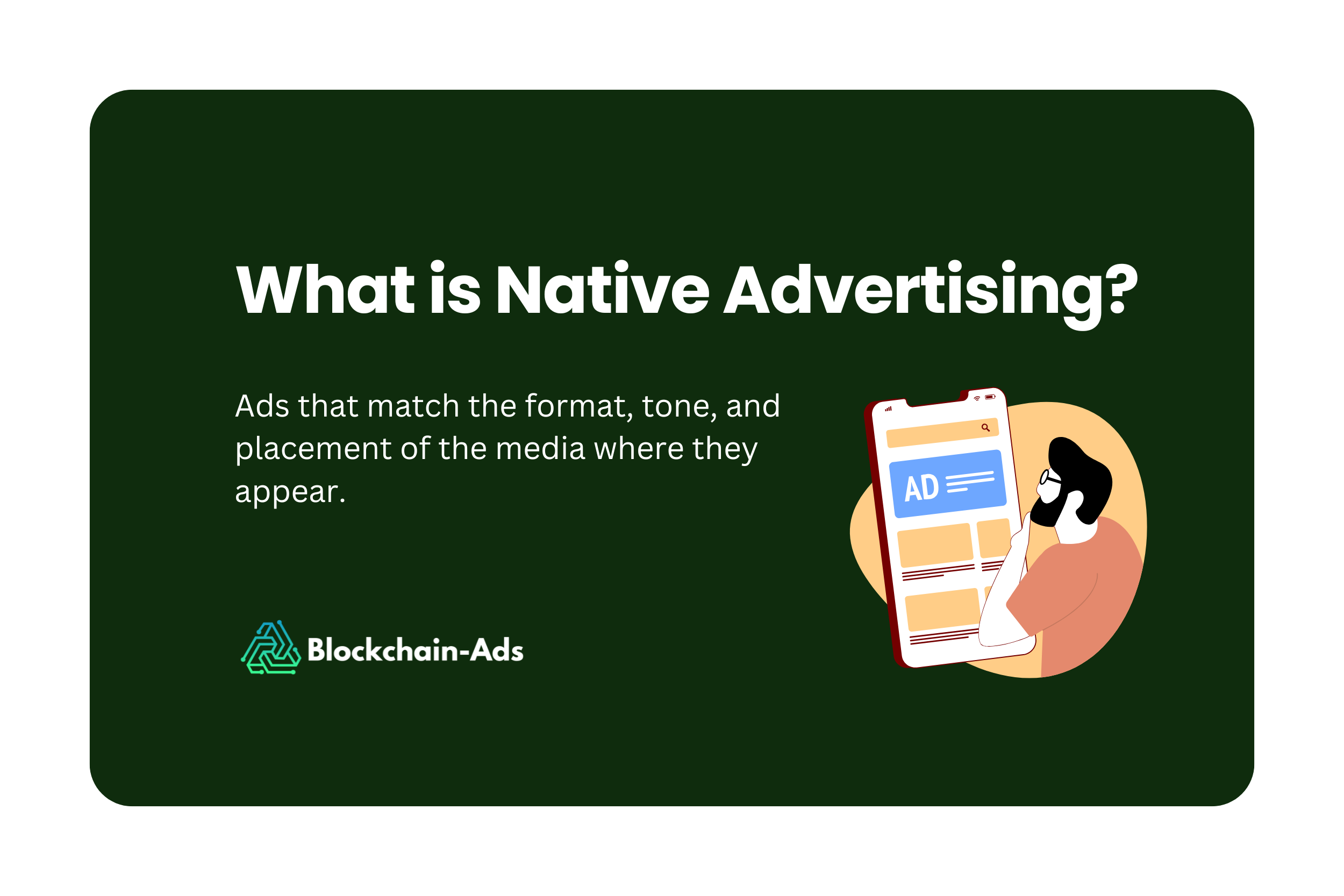 What is Native Advertising?

Ads that match the format, tone, and placement of the media where they appear.

AD

Blockchain-Ads